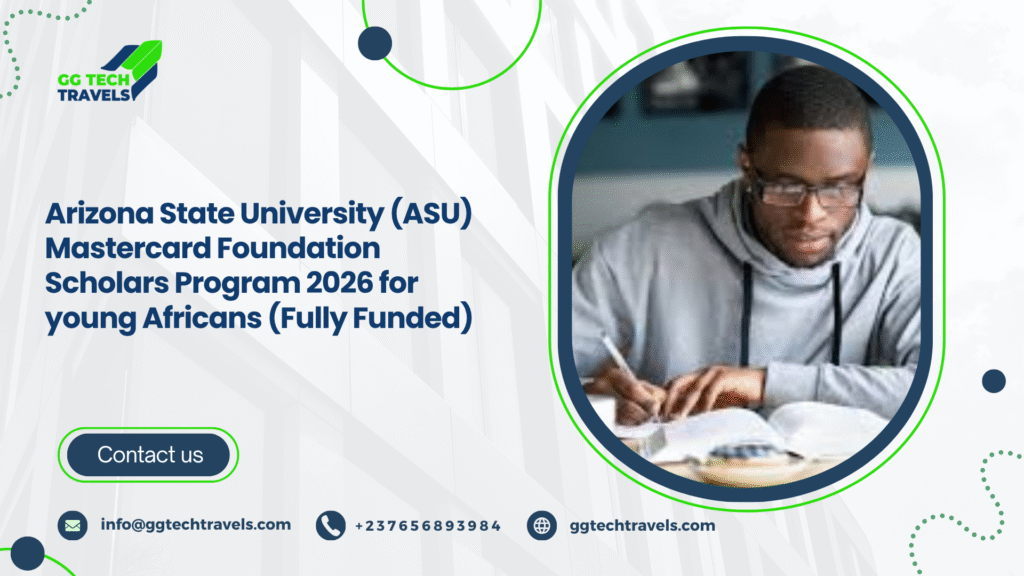 GG TECH TRAVELS

Arizona State University (ASU) Mastercard Foundation Scholars Program 2026 for young Africans (Fully Funded)

Contact us

info@ggtechtravels.com

+237656893984

ggtechtravels.com